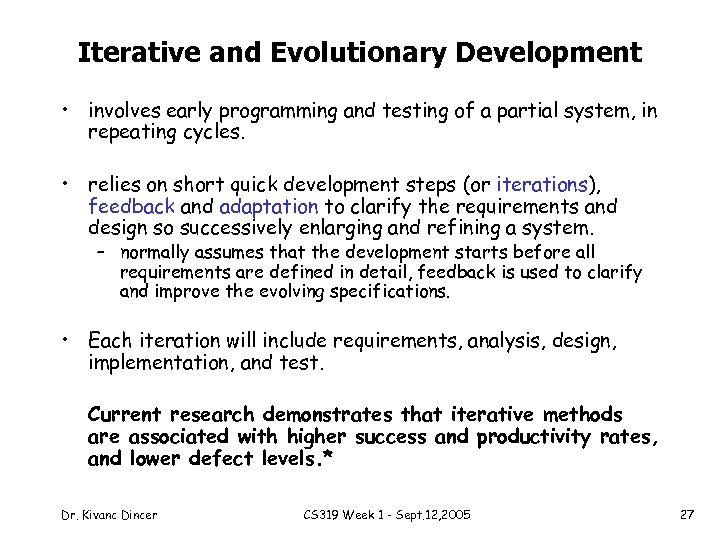 Iterative and Evolutionary Development

• involves early programming and testing of a partial system, in repeating cycles.

• relies on short quick development steps (or iterations), feedback and adaptation to clarify the requirements and design so successively enlarging and refining a system.
– normally assumes that the development starts before all requirements are defined in detail, feedback is used to clarify and improve the evolving specifications.

• Each iteration will include requirements, analysis, design, implementation, and test.

Current research demonstrates that iterative methods are associated with higher success and productivity rates, and lower defect levels.*

Dr. Kivanc Dincer

CS319 Week 1 - Sept.12,2005

27